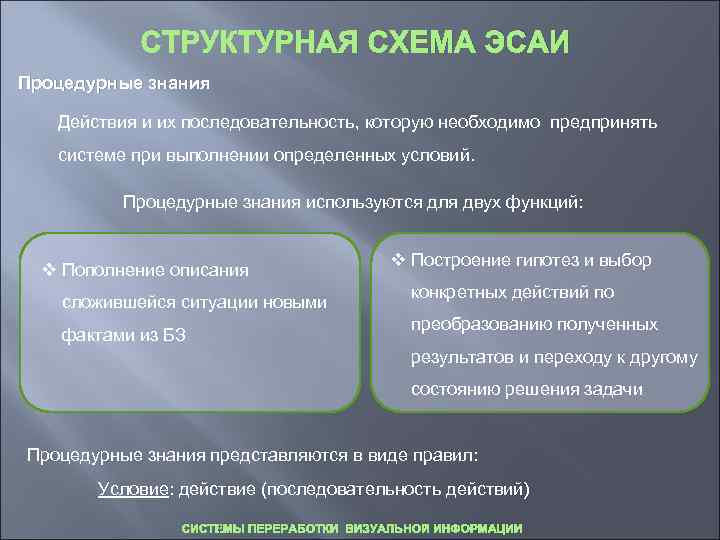 СТРУКТУРНАЯ СХЕМА ЭСАИ

Процедурные знания

Действия и их последовательность, которую необходимо предпринять системе при выполнении определенных условий.

Процедурные знания используются для двух функций:

❖ Пополнение описания сложившейся ситуации новыми фактами из БЗ

❖ Построение гипотез и выбор конкретных действий по преобразованию полученных результатов и переходу к другому состоянию решения задачи

Процедурные знания представляются в виде правил:

Условие: действие (последовательность действий)

СИСТЕМЫ ПЕРЕРАБОТКИ ВИЗУАЛЬНОЙ ИНФОРМАЦИИ